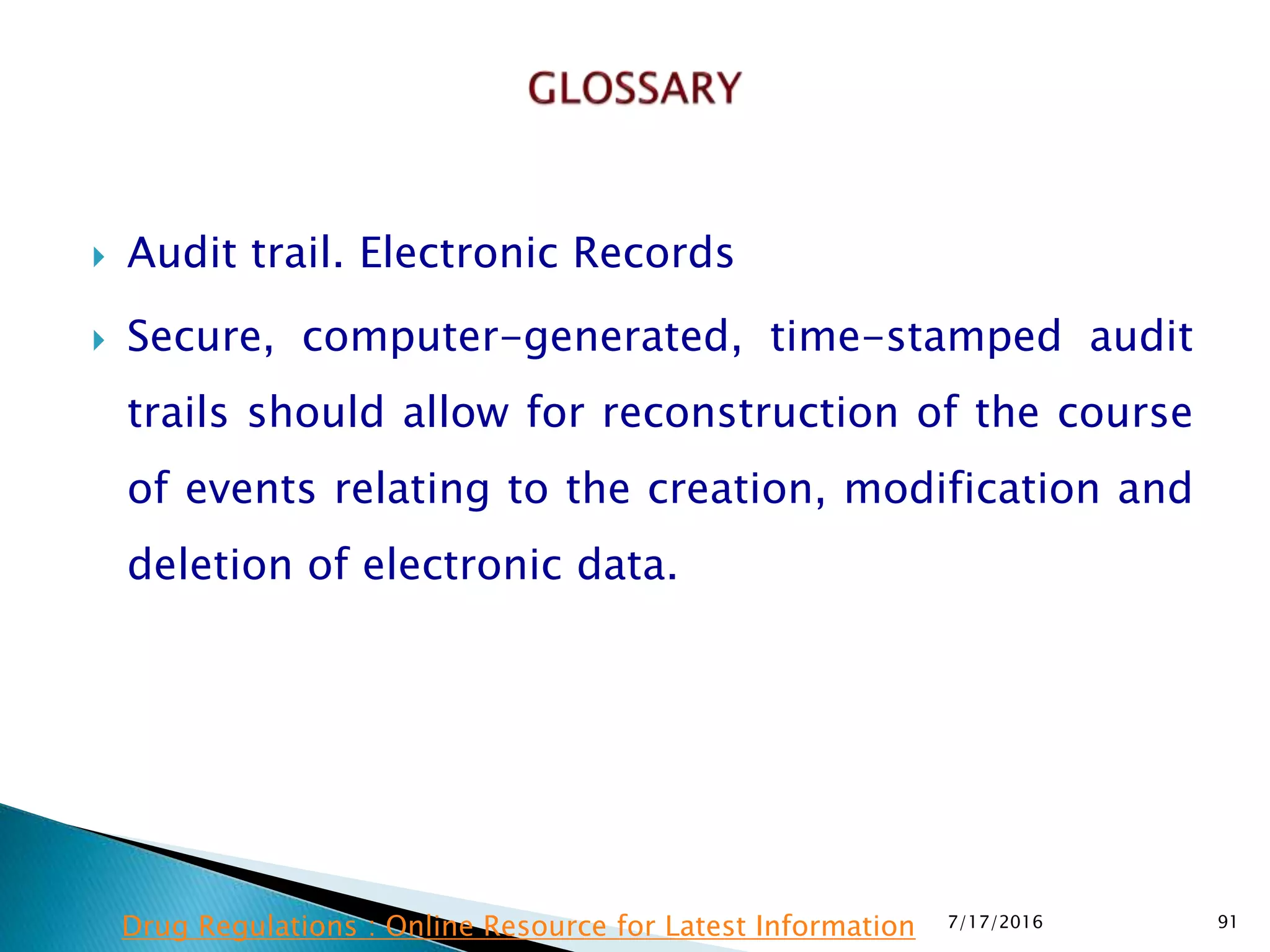 GLOSSARY

Audit trail. Electronic Records

Secure, computer-generated, time-stamped audit trails should allow for reconstruction of the course of events relating to the creation, modification and deletion of electronic data.

Drug Regulations : Online Resource for Latest Information 7/17/2016 91